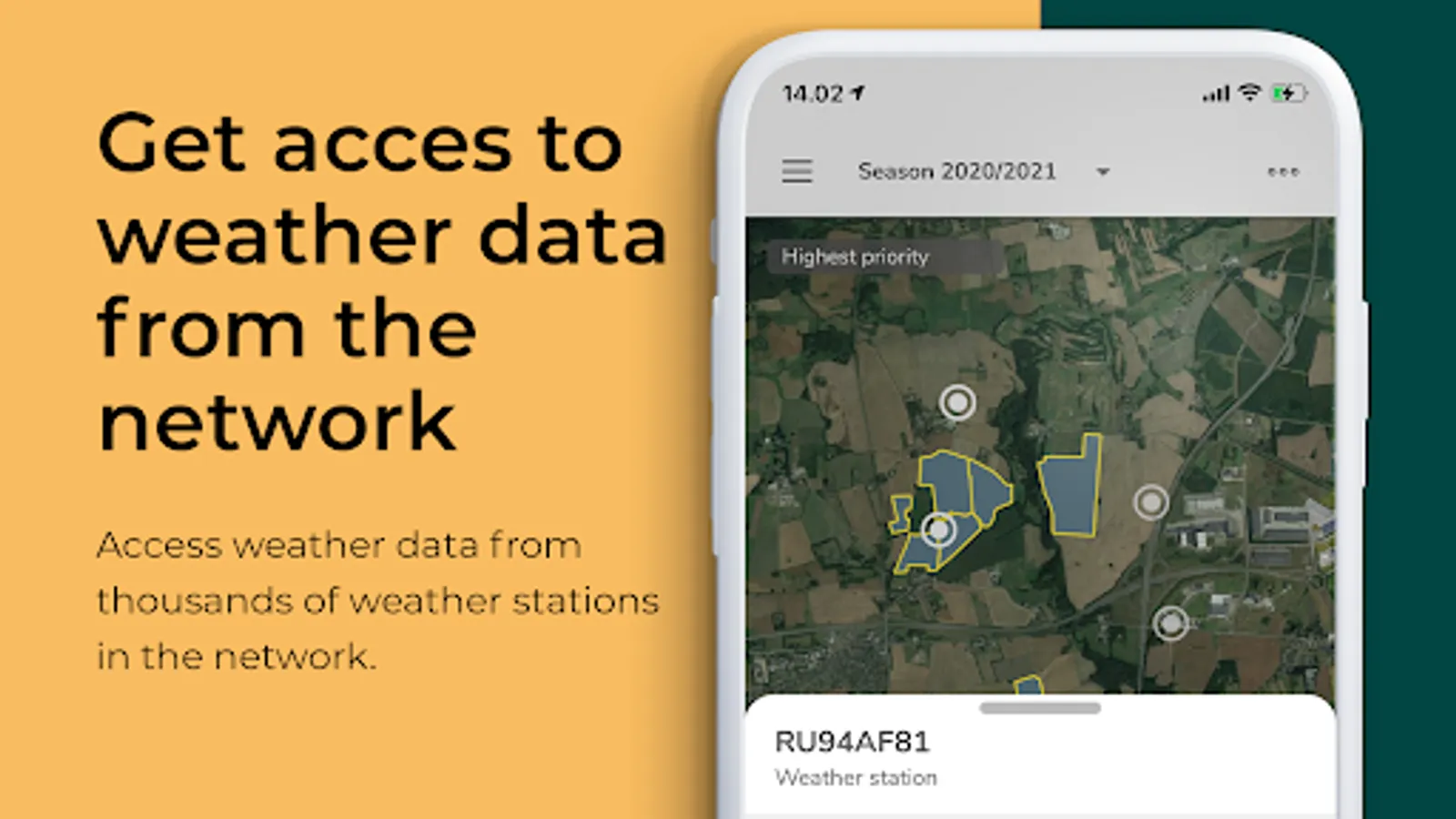 Get acces to weather data from the network

Access weather data from thousands of weather stations in the network.

14.02

Season 2020/2021

Highest priority

RU94AF81
Weather station